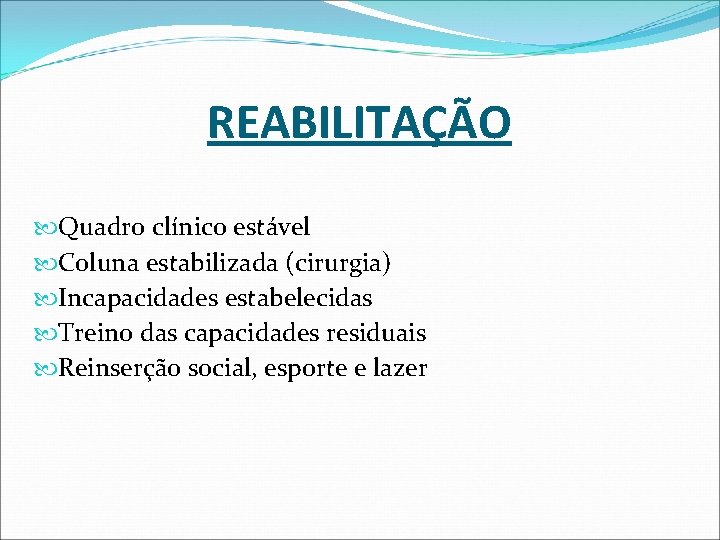 REABILITAÇÃO

Quadro clínico estável
Coluna estabilizada (cirurgia)
Incapacidades estabelecidas
Treino das capacidades residuais
Reinserção social, esporte e lazer